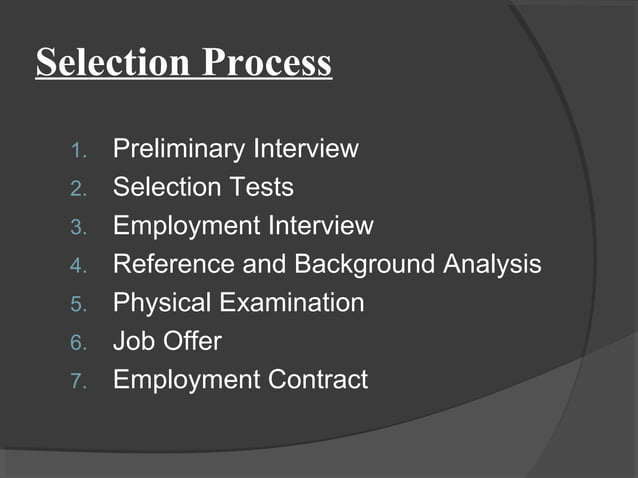 Selection Process

1. Preliminary Interview
2. Selection Tests
3. Employment Interview
4. Reference and Background Analysis
5. Physical Examination
6. Job Offer
7. Employment Contract